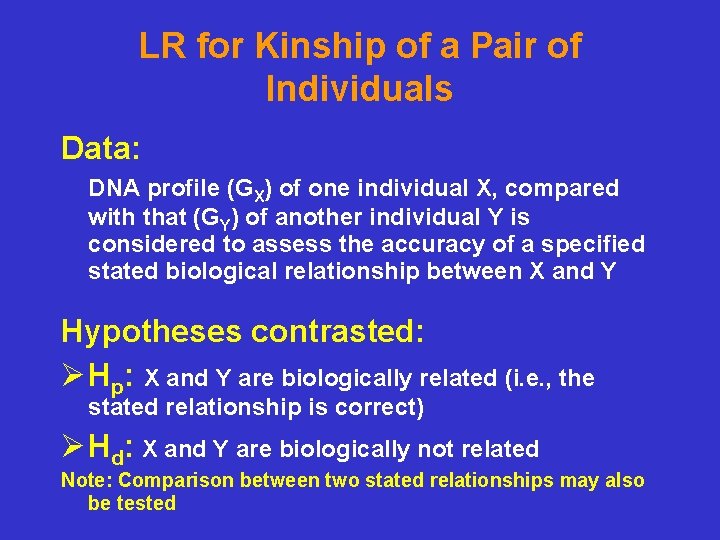 LR for Kinship of a Pair of Individuals

Data:

DNA profile ($G_X$) of one individual X, compared with that ($G_Y$) of another individual Y is considered to assess the accuracy of a specified stated biological relationship between X and Y

Hypotheses contrasted:

➢ $H_p$: X and Y are biologically related (i.e., the stated relationship is correct)

➢ $H_d$: X and Y are biologically not related

Note: Comparison between two stated relationships may also be tested